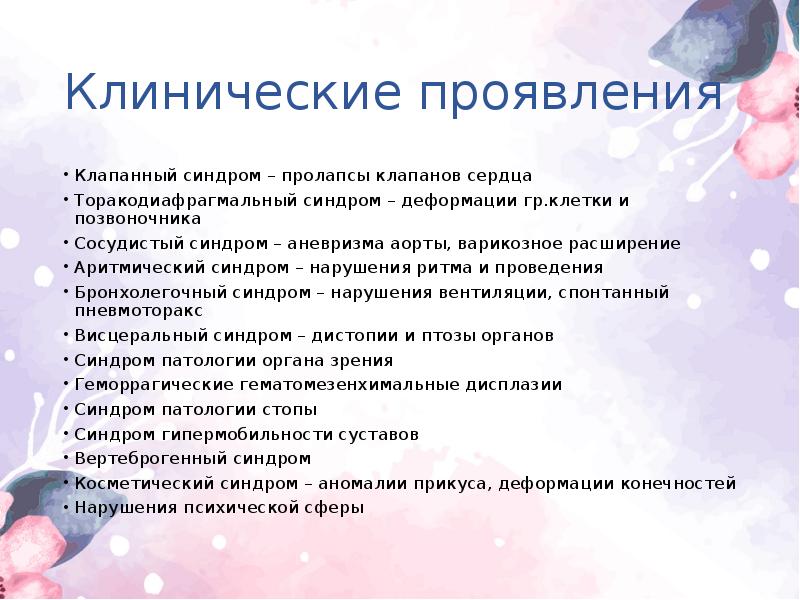 Клинические проявления

• Клапанный синдром – пролапсы клапанов сердца
• Торакодиафрагмальный синдром – деформации гр.клетки и позвоночника
• Сосудистый синдром – аневризма аорты, варикозное расширение
• Аритмический синдром – нарушения ритма и проведения
• Бронхолегочный синдром – нарушения вентиляции, спонтанный пневмоторакс
• Висцеральный синдром – дистопии и птозы органов
• Синдром патологии органа зрения
• Геморрагические гематомезенхимальные дисплазии
• Синдром патологии стопы
• Синдром гипермобильности суставов
• Вертеброгенный синдром
• Косметический синдром – аномалии прикуса, деформации конечностей
• Нарушения психической сферы